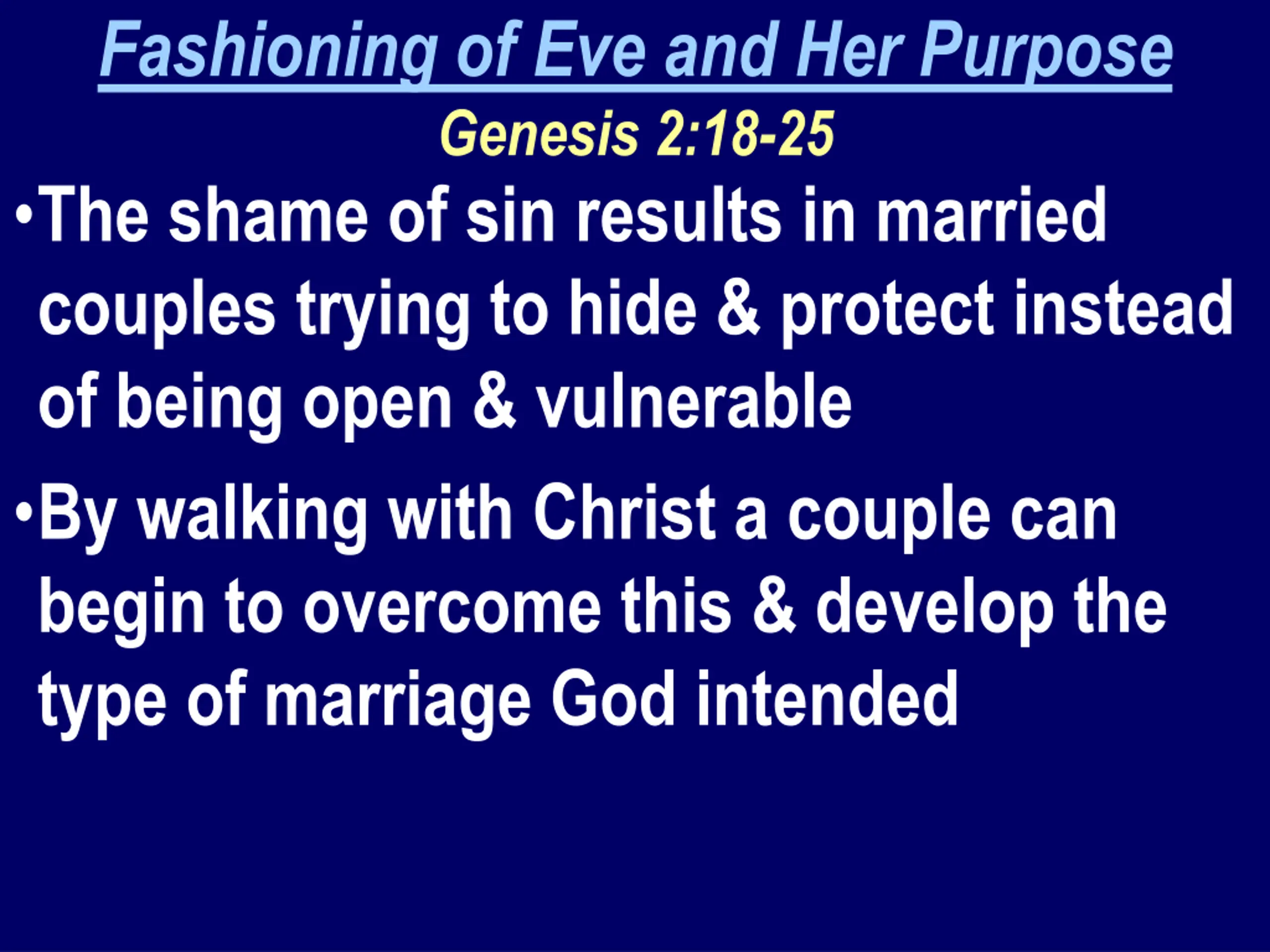 Fashioning of Eve and Her Purpose
Genesis 2:18-25

•The shame of sin results in married couples trying to hide & protect instead of being open & vulnerable

•By walking with Christ a couple can begin to overcome this & develop the type of marriage God intended